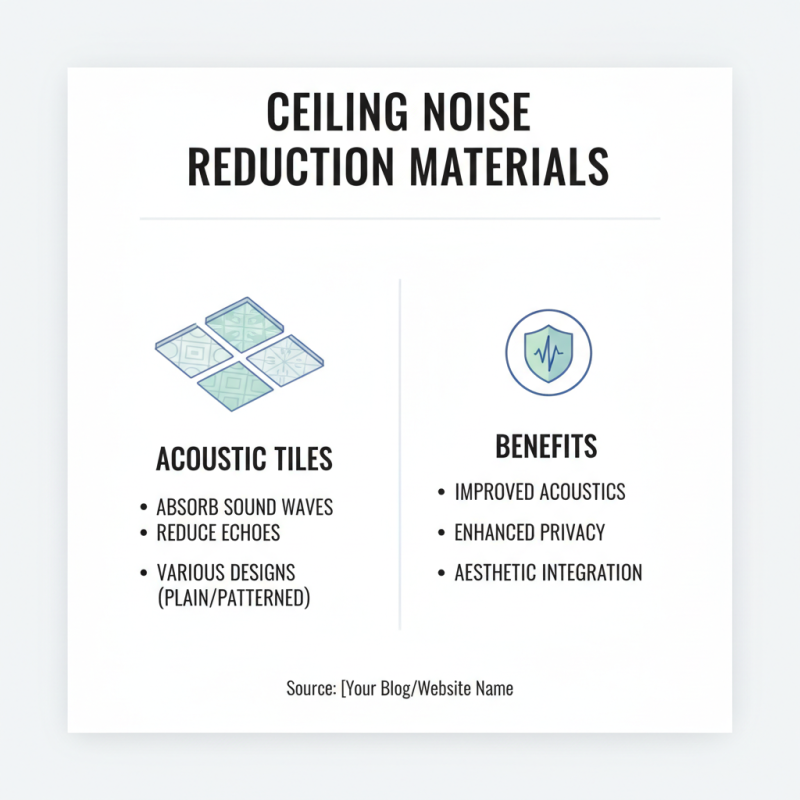 CEILING NOISE REDUCTION MATERIALS

ACOUSTIC TILES

• ABSORB SOUND WAVES
• REDUCE ECHOES
• VARIOUS DESIGNS (PLAIN/PATTERNED)

BENEFITS

• IMPROVED ACOUSTICS
• ENHANCED PRIVACY
• AESTHETIC INTEGRATION

Source: [Your Blog/Website Name